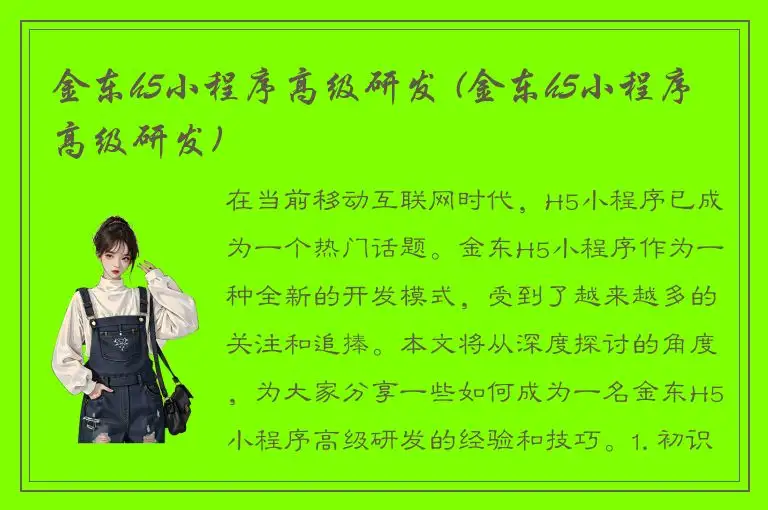 金东h5小程序高级研发（金东h5小程序高级研发）

在当前移动互联网时代，H5小程序已成为一个热门话题。金东H5小程序作为一种全新的开发模式，受到了越来越多的关注和追捧。本文将从深度探讨的角度，为大家分享一些如何成为一名金东H5小程序高级研发的经验和技巧。1. 初识